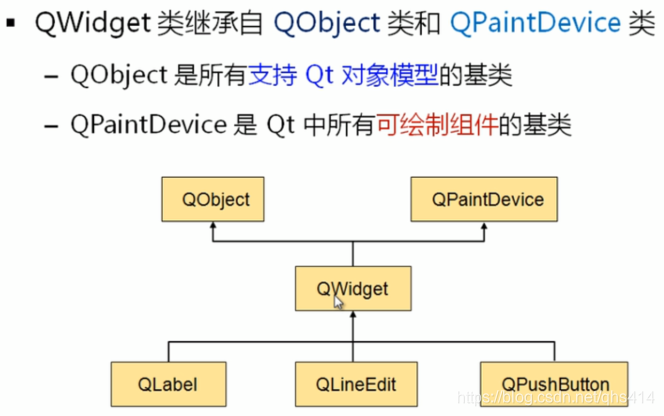 ▪ QWidget 类继承自 QObject 类和 QPaintDevice 类

– QObject 是所有支持 Qt 对象模型的基类

– QPaintDevice 是 Qt 中所有可绘制组件的基类

QObject

QPaintDevice

QWidget

QLabel

QLineEdit

QPushButton

https://blog.csdn.net/qhs414